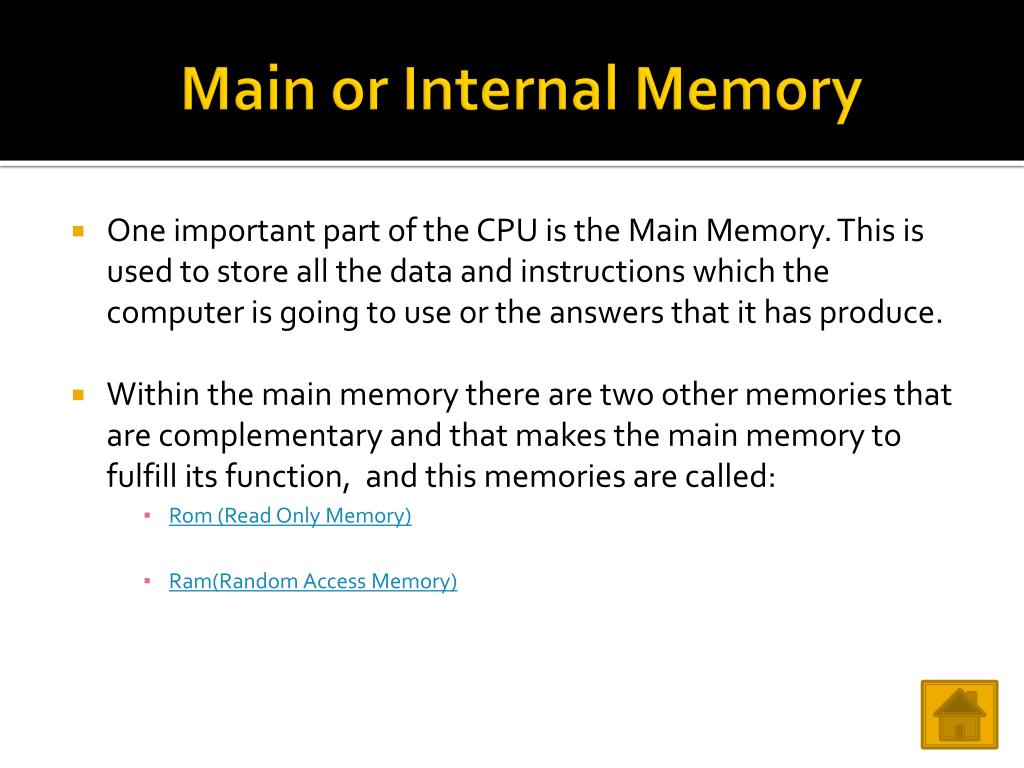 Main or Internal Memory

One important part of the CPU is the Main Memory. This is used to store all the data and instructions which the computer is going to use or the answers that it has produce.

Within the main memory there are two other memories that are complementary and that makes the main memory to fulfill its function,  and this memories are called:

Rom (Read Only Memory)

Ram(Random Access Memory)